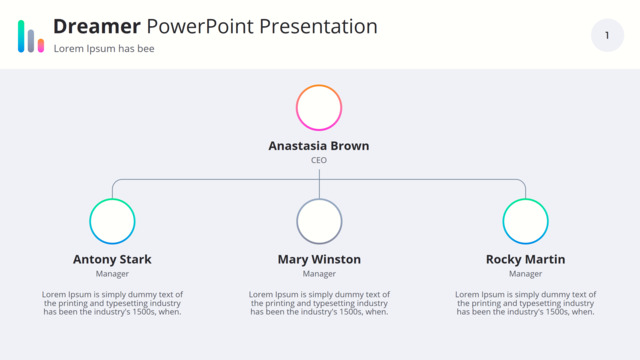 Dreamer PowerPoint Presentation
Lorem Ipsum has bee

1

Anastasia Brown
CEO

Antony Stark
Manager
Lorem Ipsum is simply dummy text of the printing and typesetting industry has been the industry's 1500s, when.

Mary Winston
Manager
Lorem Ipsum is simply dummy text of the printing and typesetting industry has been the industry's 1500s, when.

Rocky Martin
Manager
Lorem Ipsum is simply dummy text of the printing and typesetting industry has been the industry's 1500s, when.